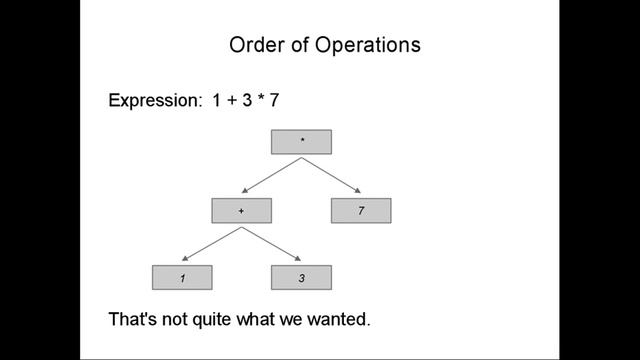 Order of Operations

Expression: 1 + 3 * 7

*

+

7

1

3

That's not quite what we wanted.